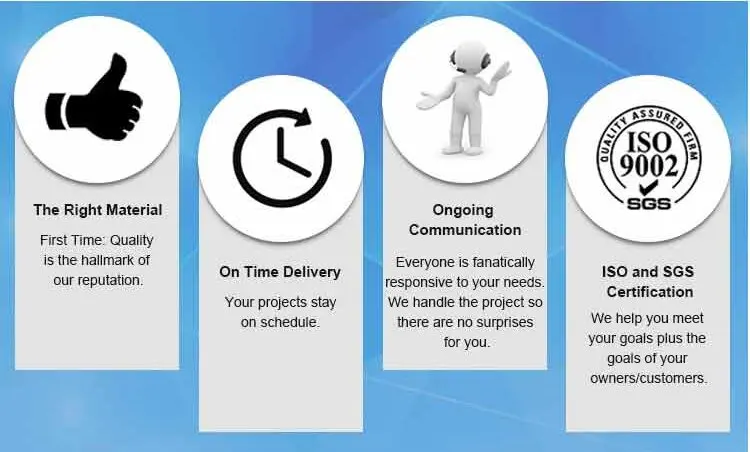 The Right Material

First Time: Quality is the hallmark of our reputation.

On Time Delivery

Your projects stay on schedule.

Ongoing Communication

Everyone is fanatically responsive to your needs. We handle the project so there are no surprises for you.

QUALITY ASSURED FIRM
ISO 9002
SGS

ISO and SGS Certification

We help you meet your goals plus the goals of your owners/customers.